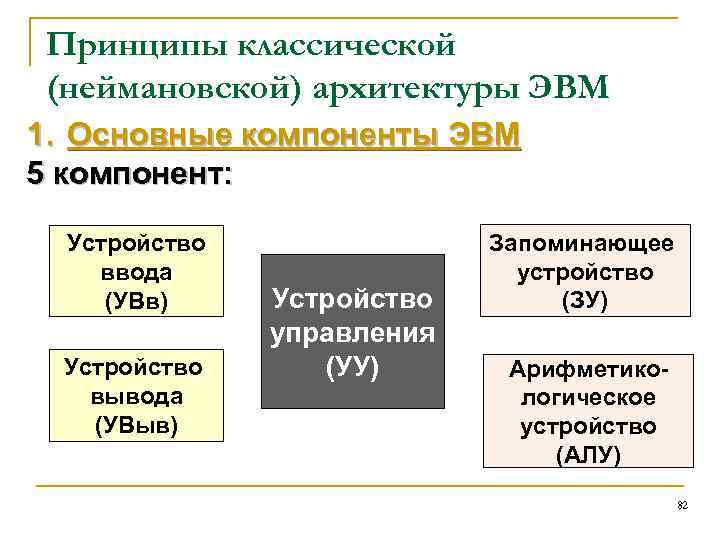 Принципы классической (неймановской) архитектуры ЭВМ

1. Основные компоненты ЭВМ

5 компонент:

Устройство ввода (УВв)

Устройство вывода (УВыв)

Устройство управления (УУ)

Запоминающее устройство (ЗУ)

Арифметико-логическое устройство (АЛУ)

82